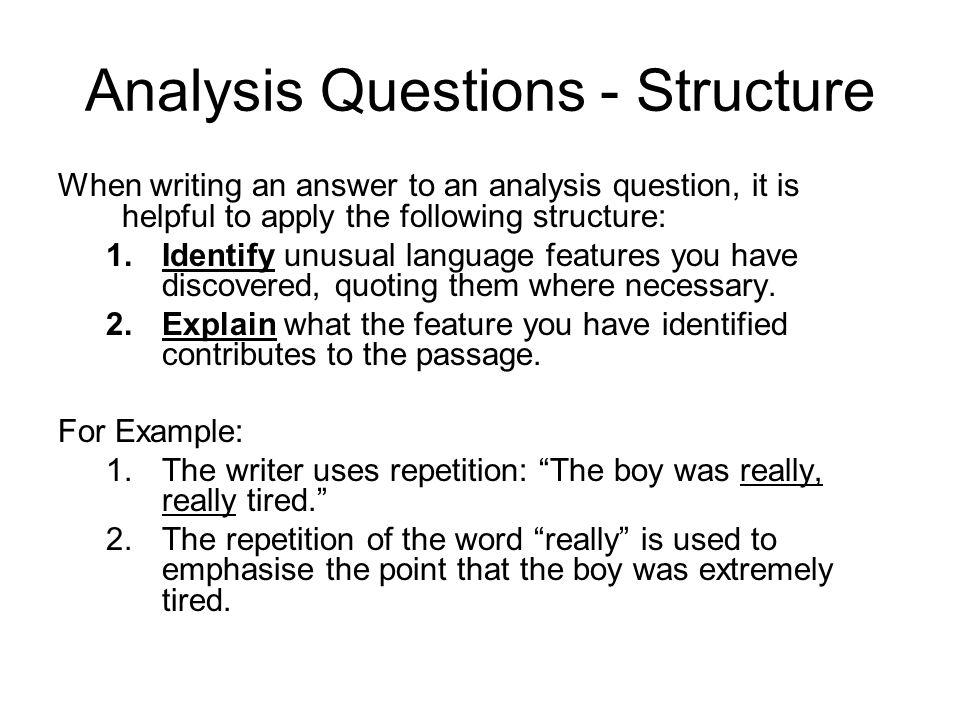 Analysis Questions - Structure

When writing an answer to an analysis question, it is helpful to apply the following structure:

1. Identify unusual language features you have discovered, quoting them where necessary.
2. Explain what the feature you have identified contributes to the passage.

For Example:

1. The writer uses repetition: “The boy was really, really tired.”
2. The repetition of the word “really” is used to emphasise the point that the boy was extremely tired.